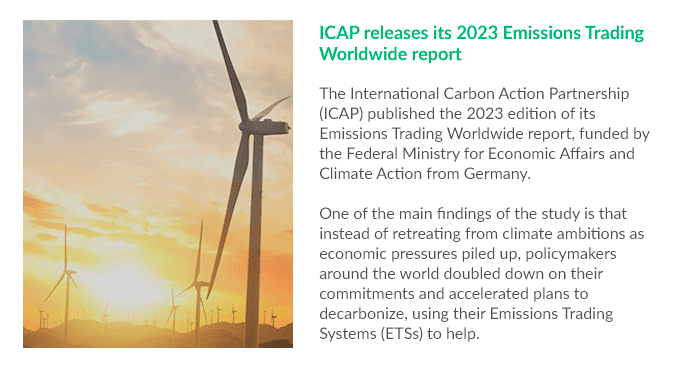 ICAP releases its 2023 Emissions Trading Worldwide report

The International Carbon Action Partnership (ICAP) published the 2023 edition of its Emissions Trading Worldwide report, funded by the Federal Ministry for Economic Affairs and Climate Action from Germany.

One of the main findings of the study is that instead of retreating from climate ambitions as economic pressures piled up, policymakers around the world doubled down on their commitments and accelerated plans to decarbonize, using their Emissions Trading Systems (ETSs) to help.